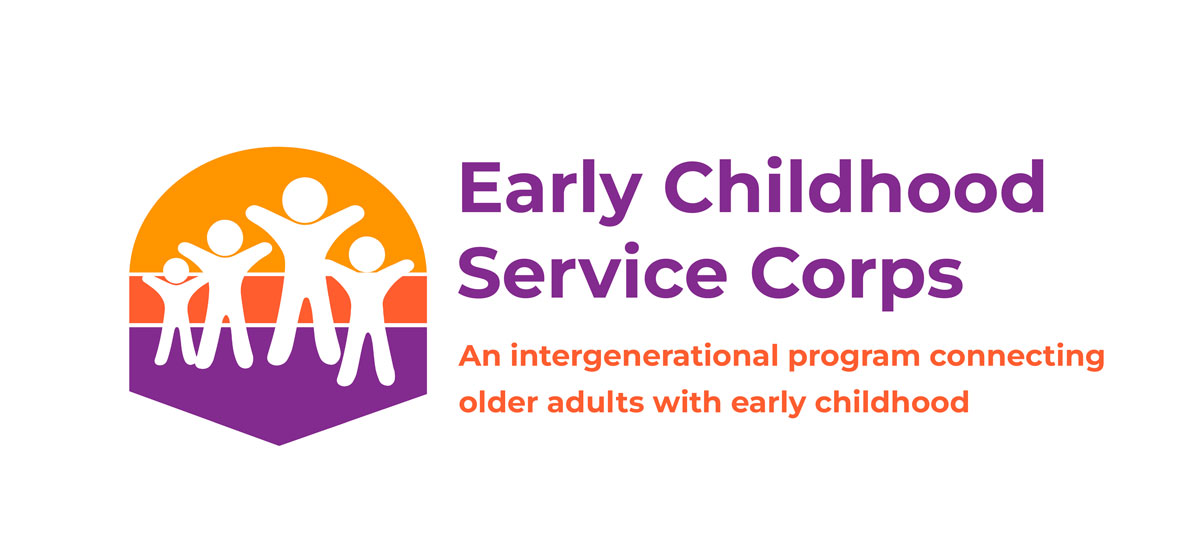 Early Childhood Service Corps

An intergenerational program connecting older adults with early childhood